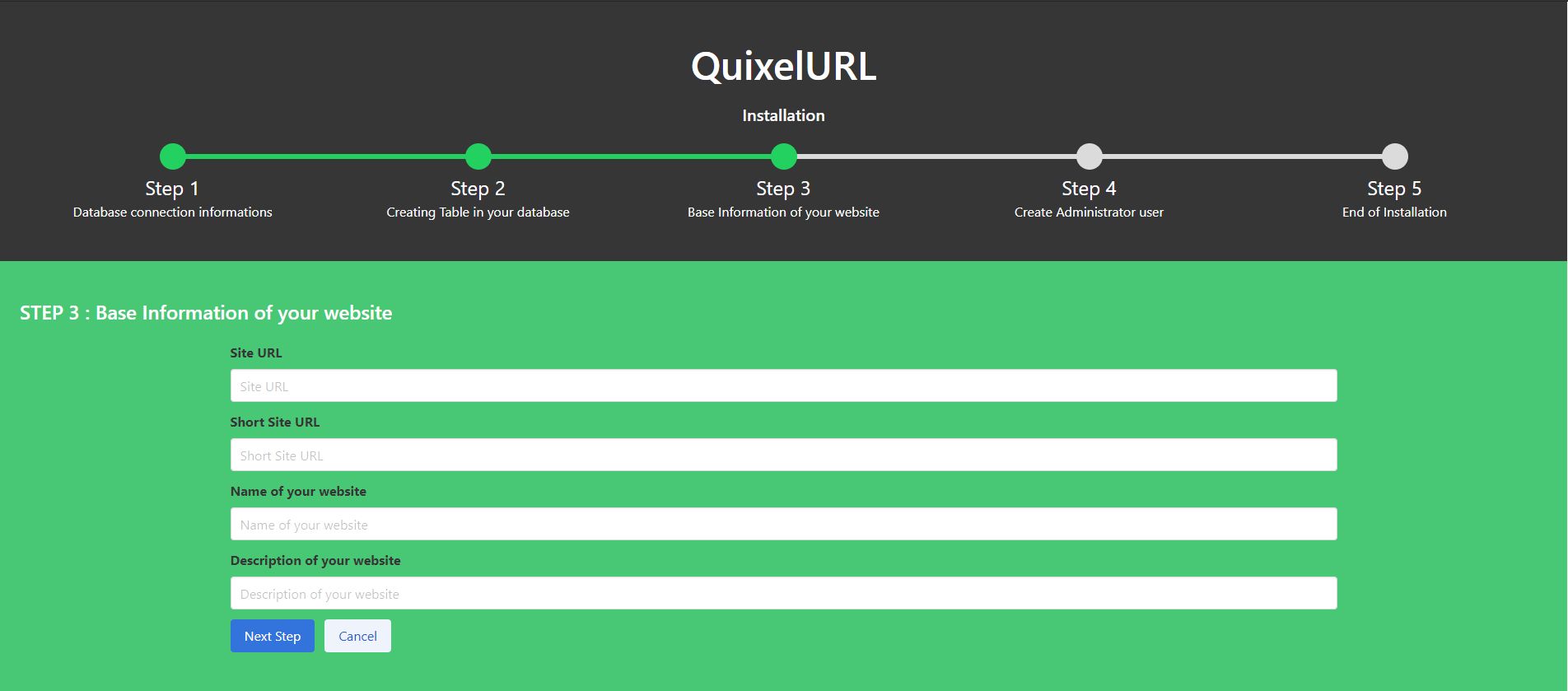 QuixelURL

Installation

Step 1
Database connection informations

Step 2
Creating Table in your database

Step 3
Base Information of your website

Step 4
Create Administrator user

Step 5
End of Installation

STEP 3 : Base Information of your website

Site URL

Site URL

Short Site URL

Short Site URL

Name of your website

Name of your website

Description of your website

Description of your website

Next Step

Cancel